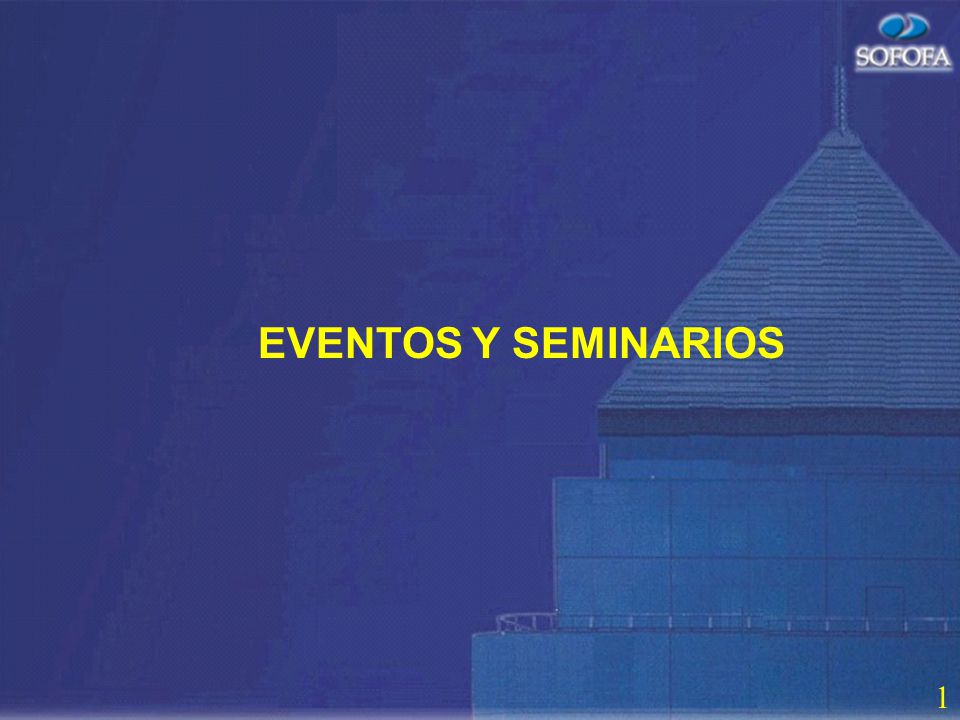 SOFOFA

EVENTOS Y SEMINARIOS

1